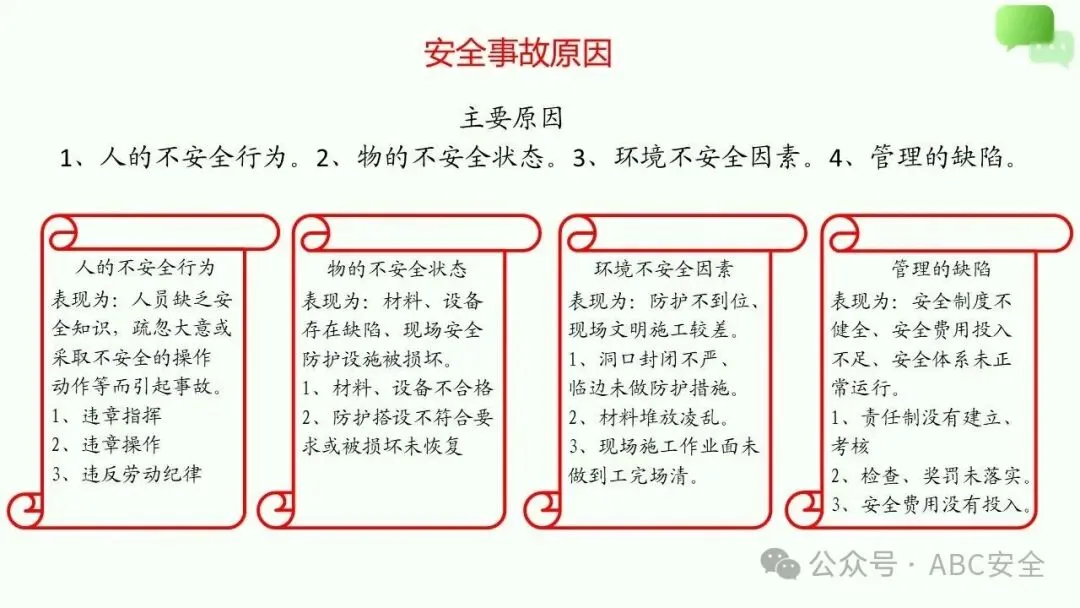 安全事故原因

主要原因

1、人的不安全行为。2、物的不安全状态。3、环境不安全因素。4、管理的缺陷。

人的不安全行为
表现为：人员缺乏安全知识，疏忽大意或采取不安全的操作动作等而引起事故。
1、违章指挥
2、违章操作
3、违反劳动纪律

物的不安全状态
表现为：材料、设备存在缺陷、现场安全防护设施被损坏。
1、材料、设备不合格
2、防护搭设不符合要求或被损坏未恢复

环境不安全因素
表现为：防护不到位、现场文明施工较差。
1、洞口封闭不严、临边未做防护措施。
2、材料堆放凌乱。
3、现场施工作业面未做到工完场清。

管理的缺陷
表现为：安全制度不健全、安全费用投入不足、安全体系未正常运行。
1、责任制没有建立、考核
2、检查、奖罚未落实。
3、安全费用没有投入。

公众号 · ABC安全